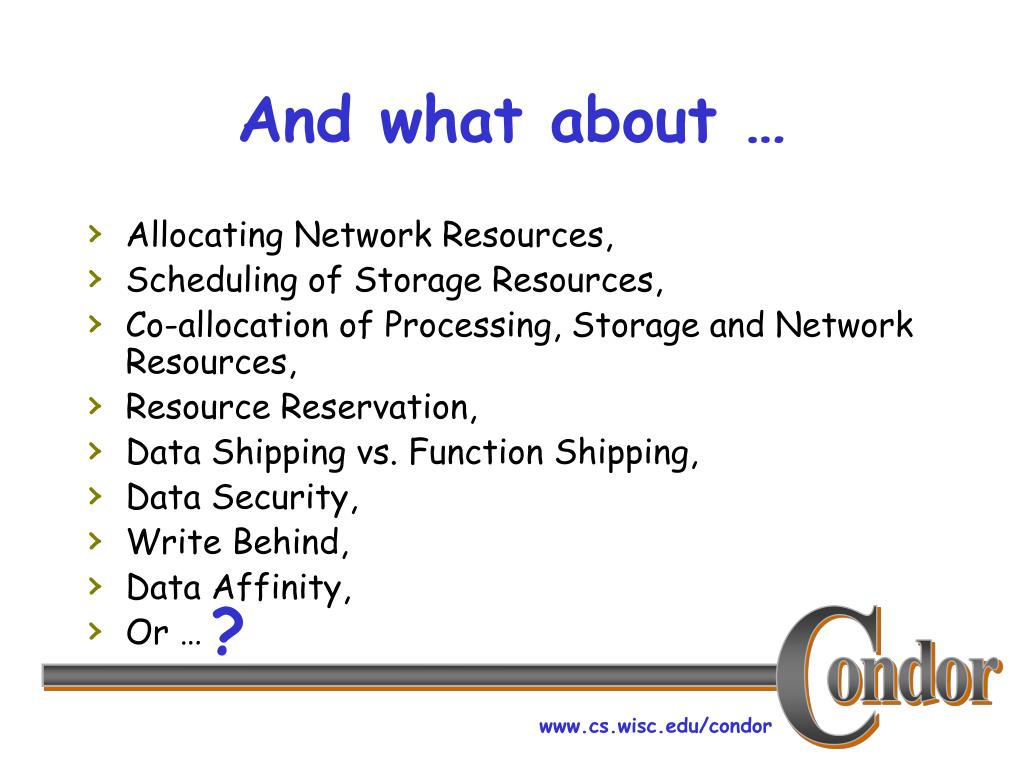 And what about …

› Allocating Network Resources,
› Scheduling of Storage Resources,
› Co-allocation of Processing, Storage and Network Resources,
› Resource Reservation,
› Data Shipping vs. Function Shipping,
› Data Security,
› Write Behind,
› Data Affinity,
› Or … ?

Condor

www.cs.wisc.edu/condor